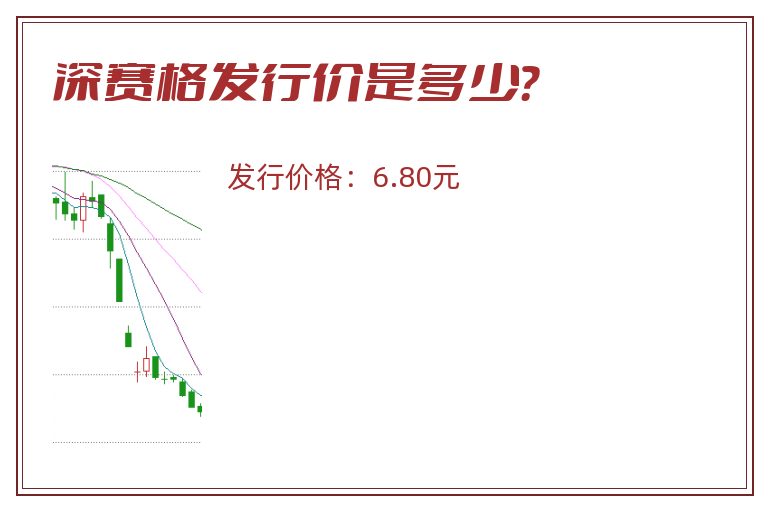 深赛格发行价是多少?

发行价格：6.80元